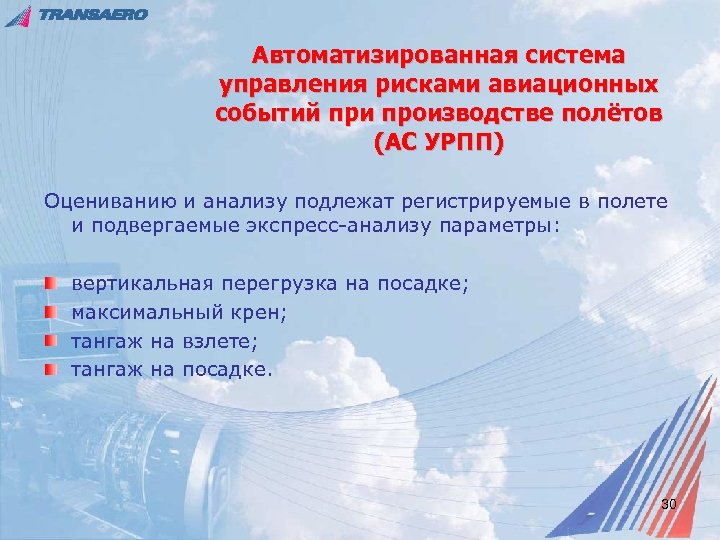 TRANSAERO

Автоматизированная система управления рисками авиационных событий при производстве полётов (АС УРПП)

Оцениванию и анализу подлежат регистрируемые в полете и подвергаемые экспресс-анализу параметры:

вертикальная перегрузка на посадке;
максимальный крен;
тангаж на взлете;
тангаж на посадке.

30